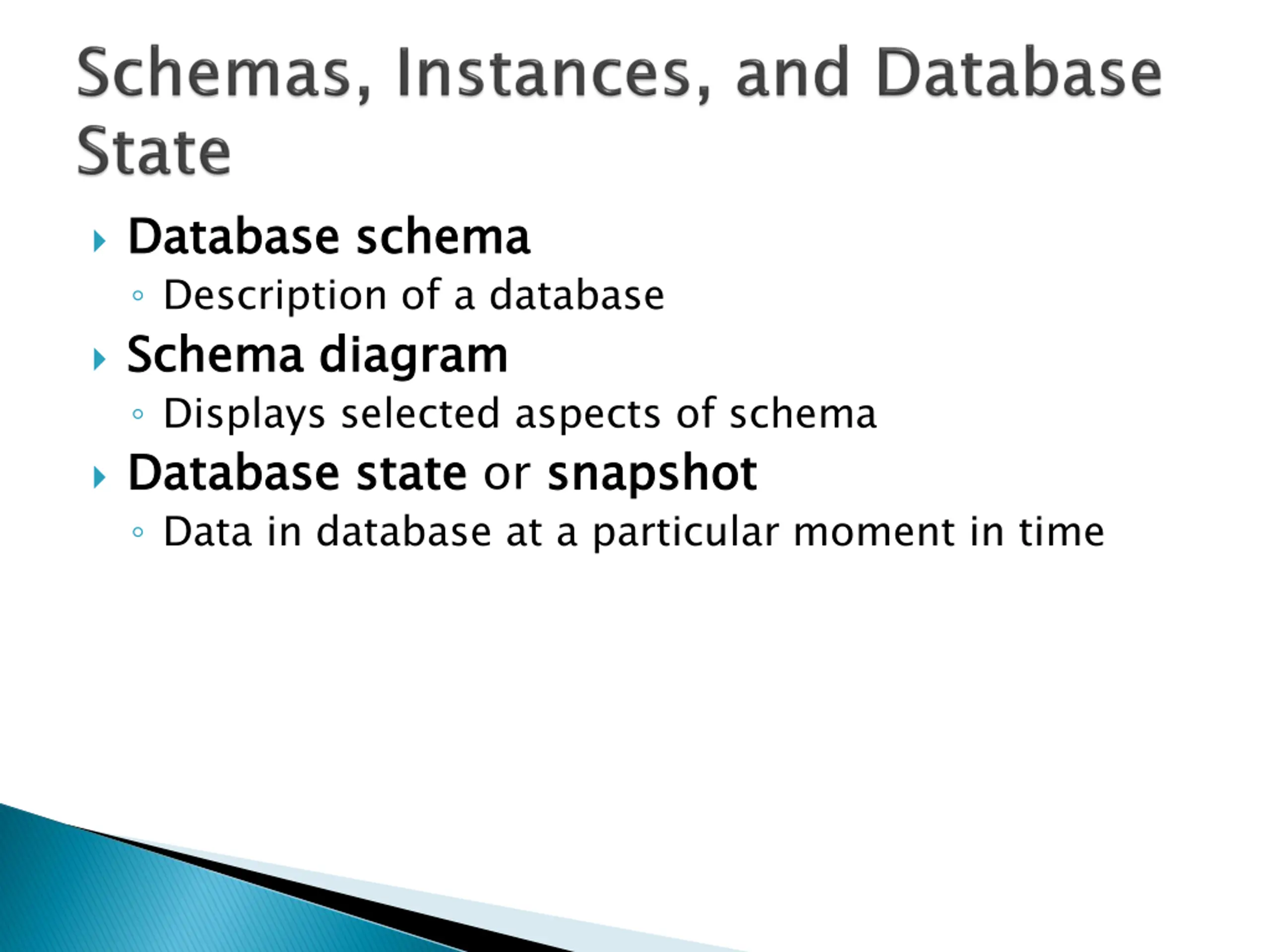 Schemas, Instances, and Database State

Database schema
Description of a database
Schema diagram
Displays selected aspects of schema
Database state or snapshot
Data in database at a particular moment in time